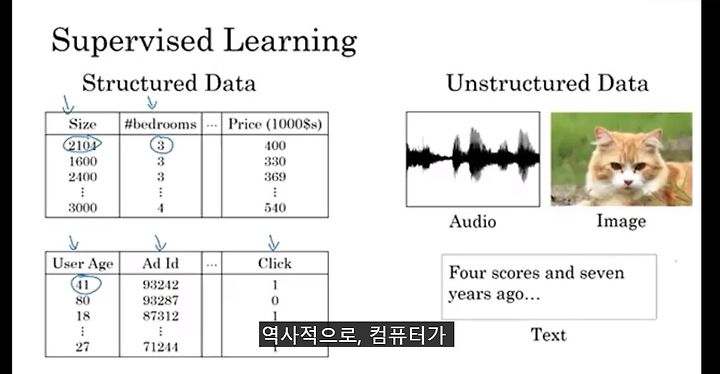 Supervised Learning

Structured Data

| Size | #bedrooms | ... | Price (1000$s) |
|---|---|---|---|
| 2104 | 3 | | 400 |
| 1600 | 3 | | 330 |
| 2400 | 3 | | 369 |
| ⋮ | ⋮ | | ⋮ |
| 3000 | 4 | | 540 |

| User Age | Ad Id | ... | Click |
|---|---|---|---|
| 41 | 93242 | | 1 |
| 80 | 93287 | | 0 |
| 18 | 87312 | | 1 |
| ⋮ | ⋮ | | ⋮ |
| 27 | 71244 | | 1 |

Unstructured Data

Audio

Image

Four scores and seven years ago…

Text

역사적으로, 컴퓨터가